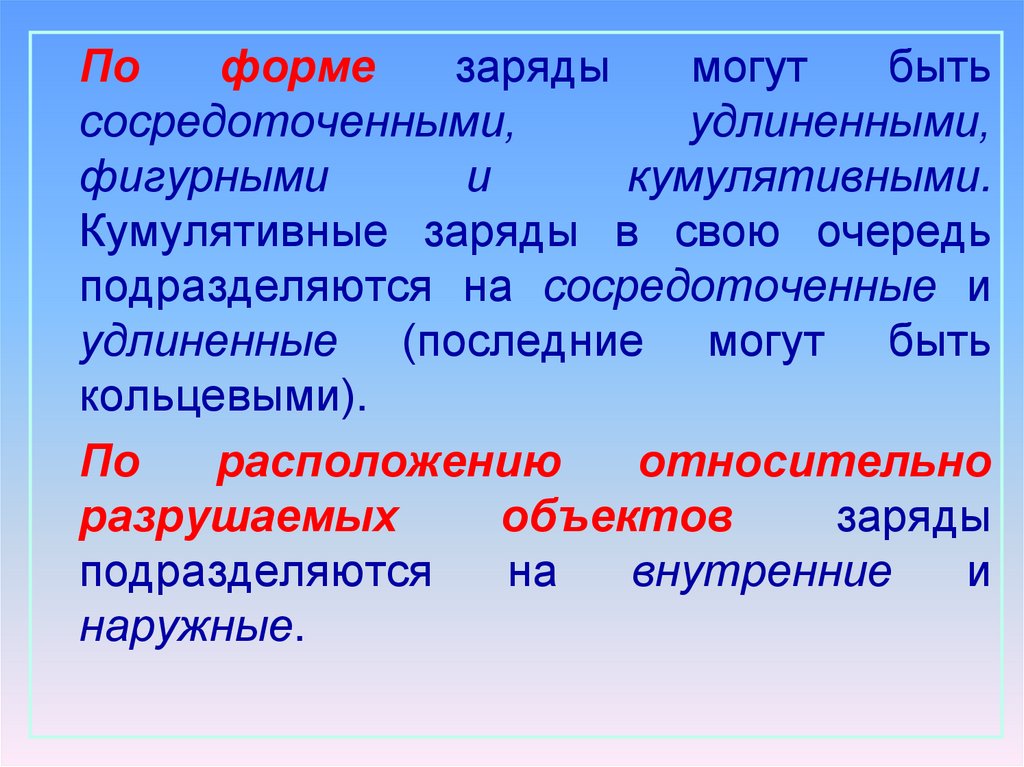 По форме заряды могут быть сосредоточенными, удлиненными, фигурными и кумулятивными. Кумулятивные заряды в свою очередь подразделяются на сосредоточенные и удлиненные (последние могут быть кольцевыми).

По расположению относительно разрушаемых объектов заряды подразделяются на внутренние и наружные.